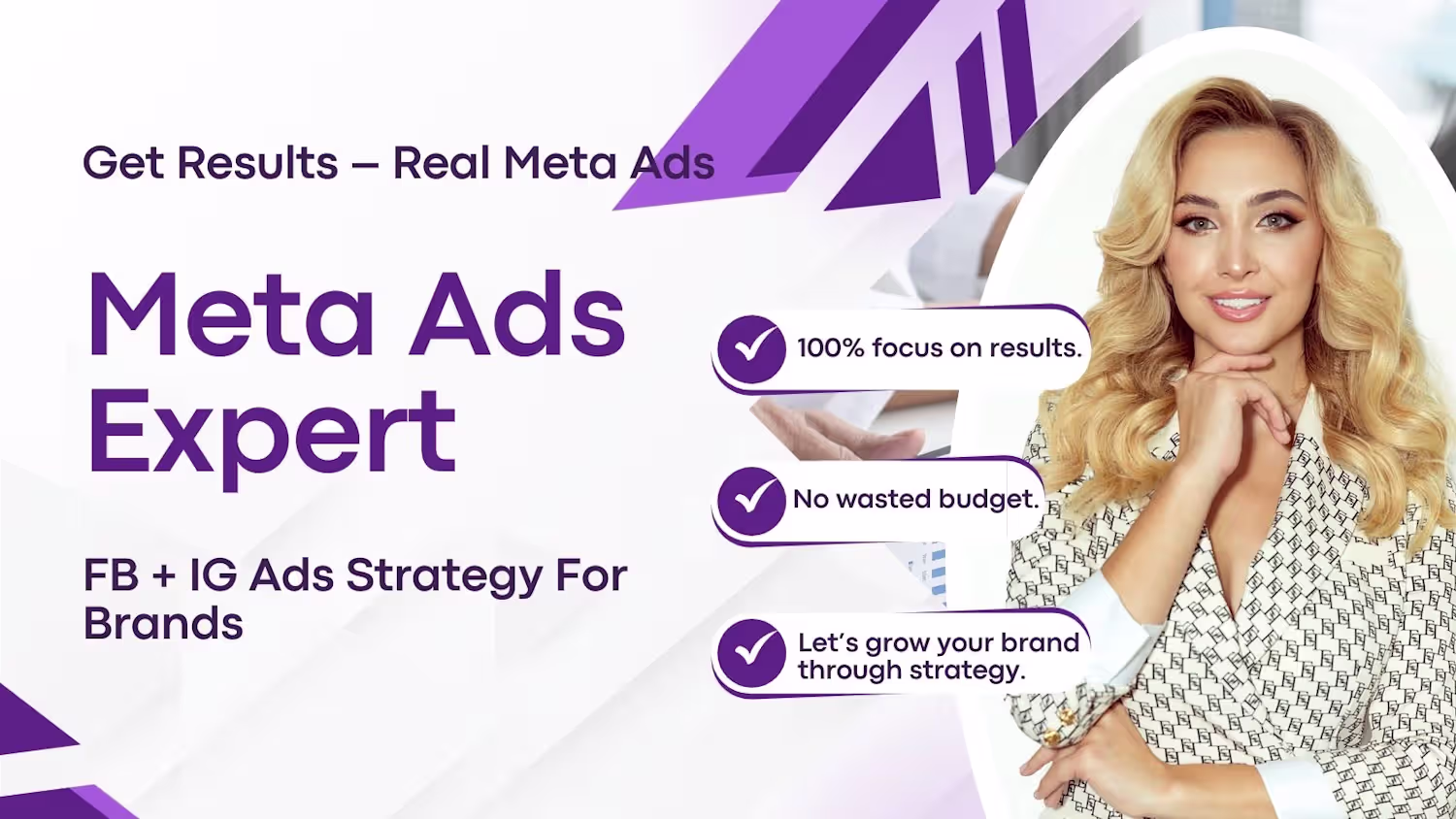 Get Results – Real Meta Ads

Meta Ads Expert

FB + IG Ads Strategy For Brands

100% focus on results.

No wasted budget.

Let's grow your brand through strategy.